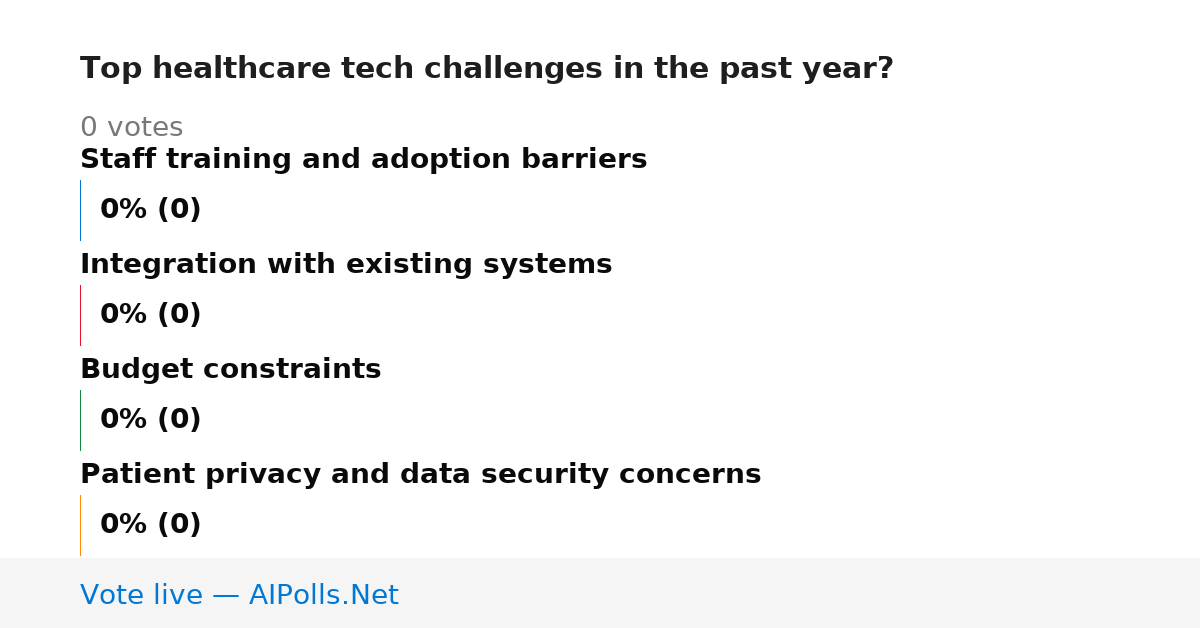 Top healthcare tech challenges in the past year?

0 votes

Staff training and adoption barriers

0% (0)

Integration with existing systems

0% (0)

Budget constraints

0% (0)

Patient privacy and data security concerns

0% (0)

Vote live — AIPolls.Net